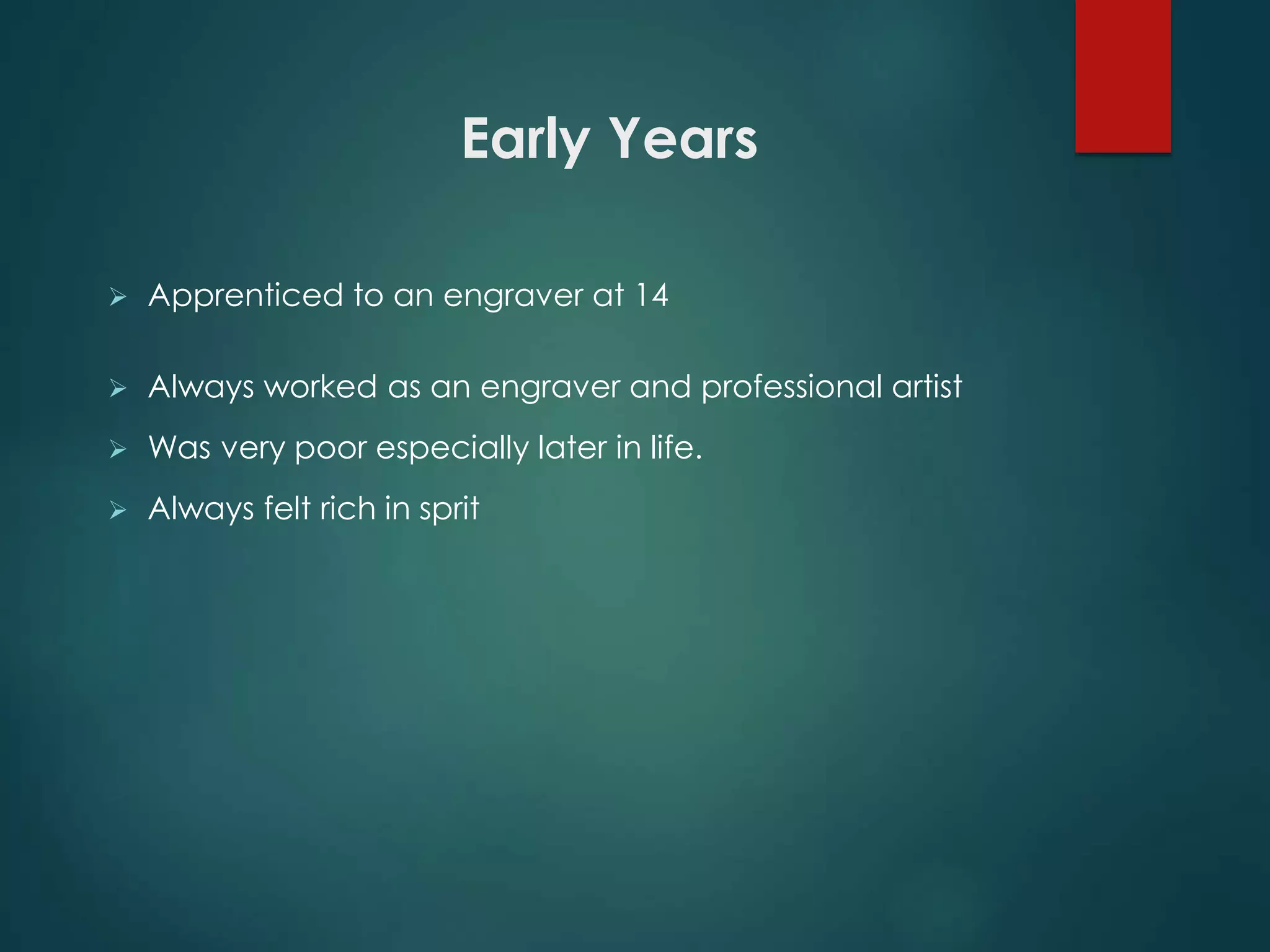 Early Years

➢ Apprenticed to an engraver at 14

➢ Always worked as an engraver and professional artist

➢ Was very poor especially later in life.

➢ Always felt rich in sprit